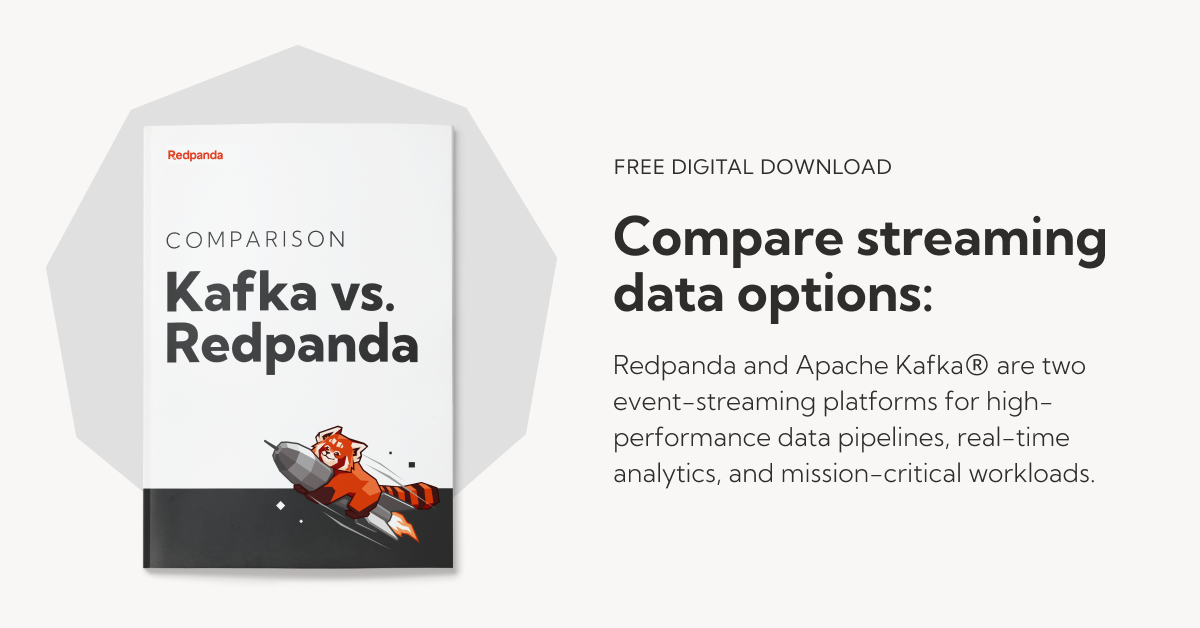 Redpanda

COMPARISON

Kafka vs. Redpanda

FREE DIGITAL DOWNLOAD

Compare streaming data options:

Redpanda and Apache Kafka® are two event-streaming platforms for high-performance data pipelines, real-time analytics, and mission-critical workloads.